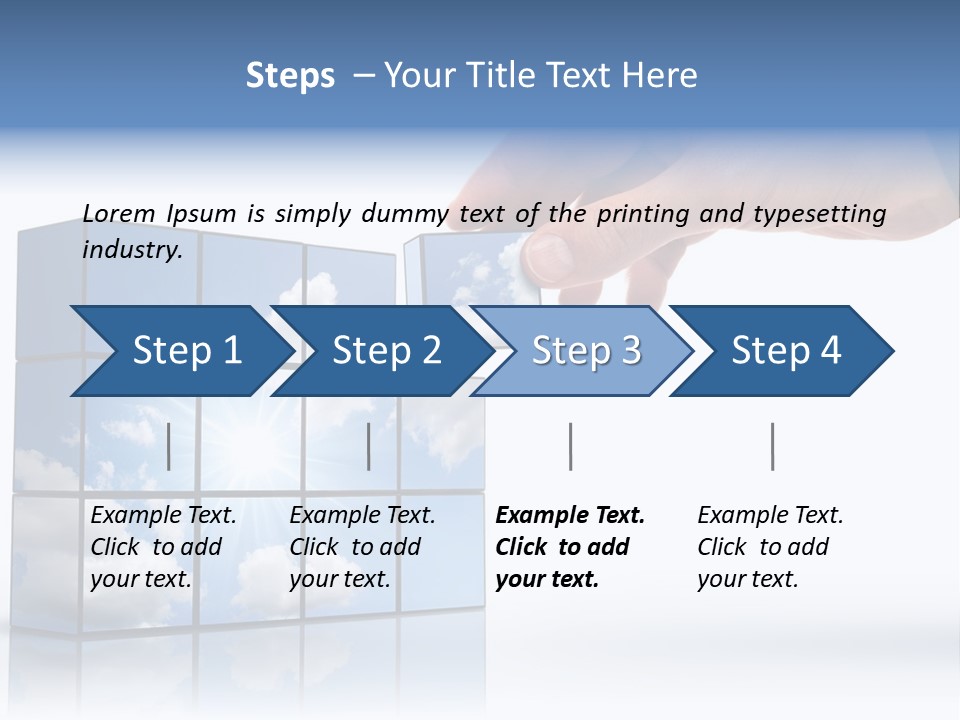 Steps – Your Title Text Here

Lorem Ipsum is simply dummy text of the printing and typesetting industry.

Step 1

Step 2

Step 3

Step 4

Example Text. Click to add your text.

Example Text. Click to add your text.

Example Text. Click to add your text.

Example Text. Click to add your text.